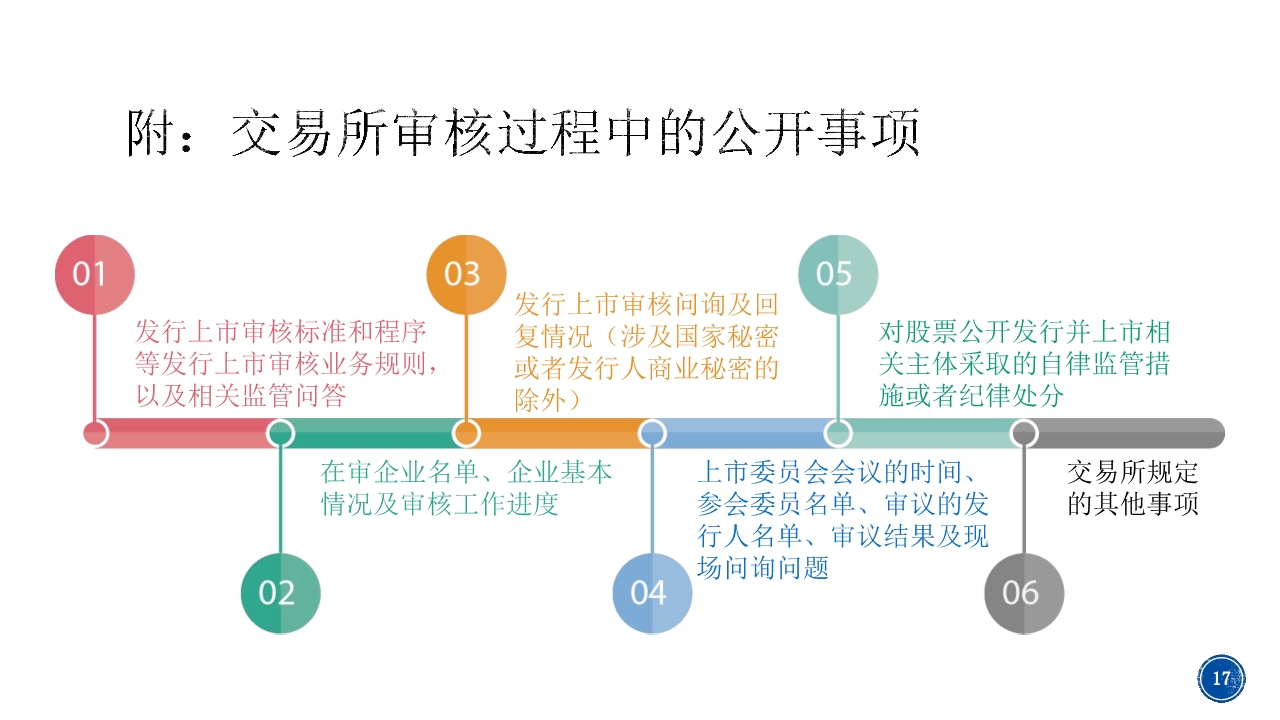 附：交易所审核过程中的公开事项

01
发行上市审核标准和程序等发行上市审核业务规则，以及相关监管问答

02
在审企业名单、企业基本情况及审核工作进度

03
发行上市审核问询及回复情况（涉及国家秘密或者发行人商业秘密的除外）

04
上市委员会会议的时间、参会委员名单、审议的发行人名单、审议结果及现场问询问题

05
对股票公开发行并上市相关主体采取的自律监管措施或者纪律处分

06
交易所规定的其他事项

17